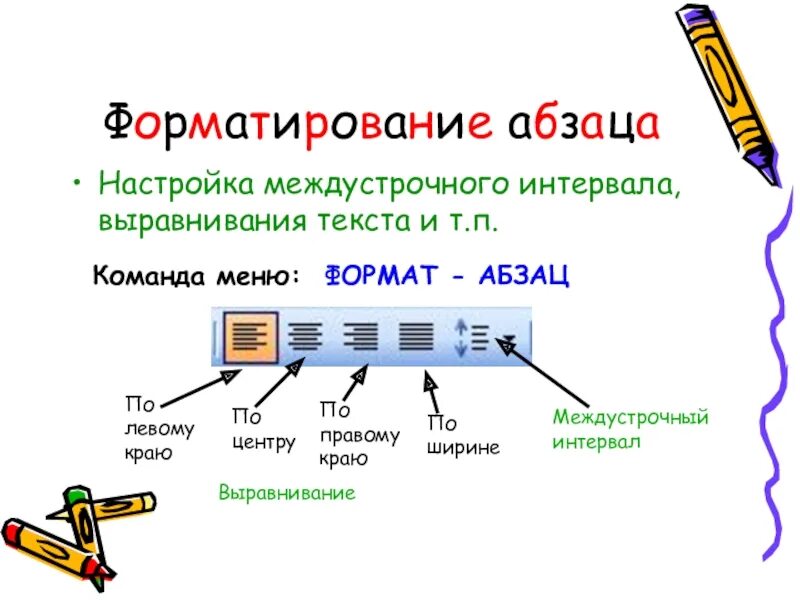 Форматирование абзаца

• Настройка междустрочного интервала, выравнивания текста и т.п.

Команда меню: ФОРМАТ - АБЗАЦ

По левому краю

По центру

По правому краю

По ширине

Междустрочный интервал

Выравнивание